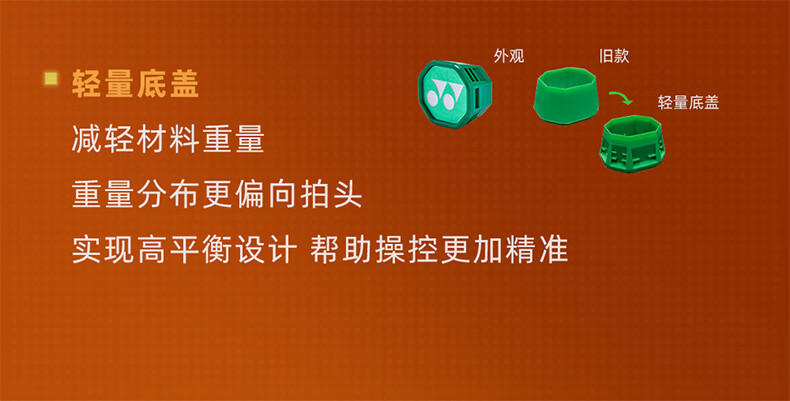 轻量底盖

减轻材料重量

重量分布更偏向拍头

实现高平衡设计 帮助操控更加精准

外观

旧款

轻量底盖